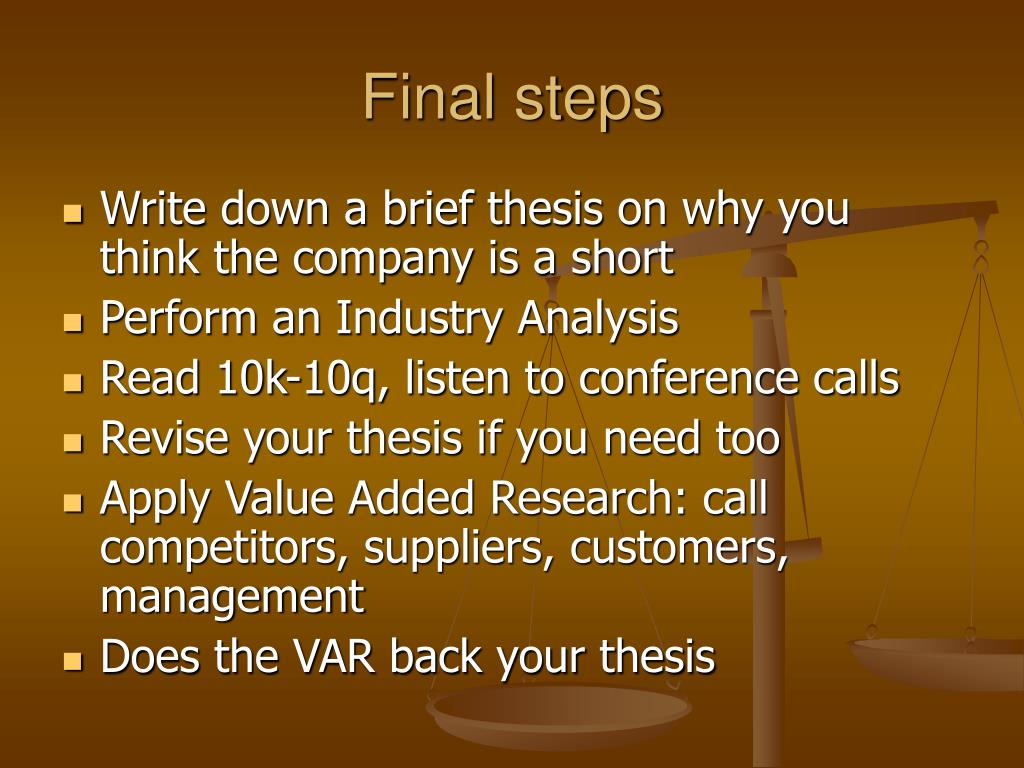 Final steps

- Write down a brief thesis on why you think the company is a short
- Perform an Industry Analysis
- Read 10k-10q, listen to conference calls
- Revise your thesis if you need too
- Apply Value Added Research: call competitors, suppliers, customers, management
- Does the VAR back your thesis